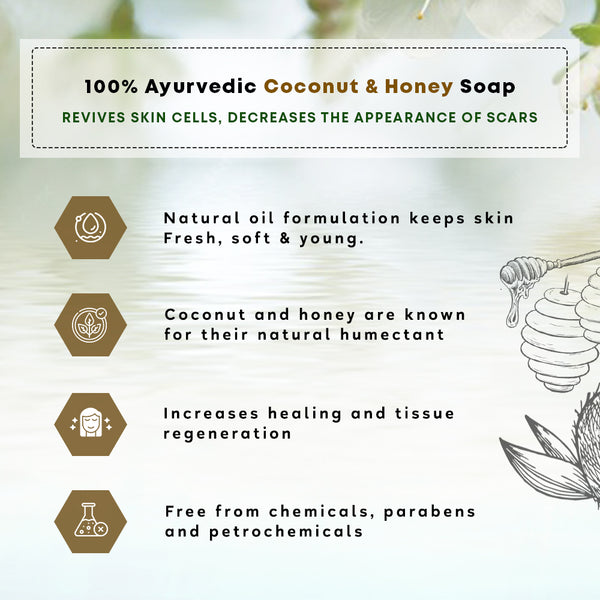 100% Ayurvedic Coconut & Honey Soap

REVIVES SKIN CELLS, DECREASES THE APPEARANCE OF SCARS

Natural oil formulation keeps skin Fresh, soft & young.

Coconut and honey are known for their natural humectant

Increases healing and tissue regeneration

Free from chemicals, parabens and petrochemicals